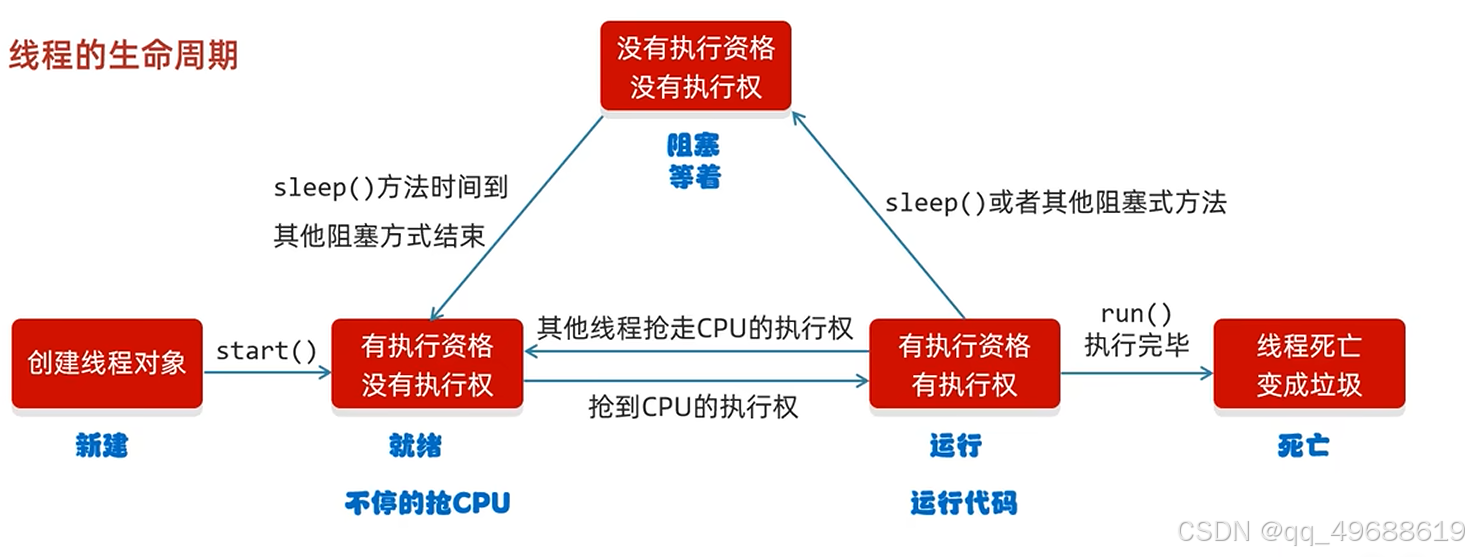 线程的生命周期

没有执行资格
没有执行权

阻塞
等着

sleep()方法时间到
其他阻塞方式结束

sleep()或者其他阻塞式方法

创建线程对象

start()

有执行资格
没有执行权

其他线程抢走CPU的执行权

抢到CPU的执行权

有执行资格
有执行权

run()
执行完毕

线程死亡
变成垃圾

新建

就绪

不停的抢CPU

运行

运行代码

死亡

CSDN @qq_49688619